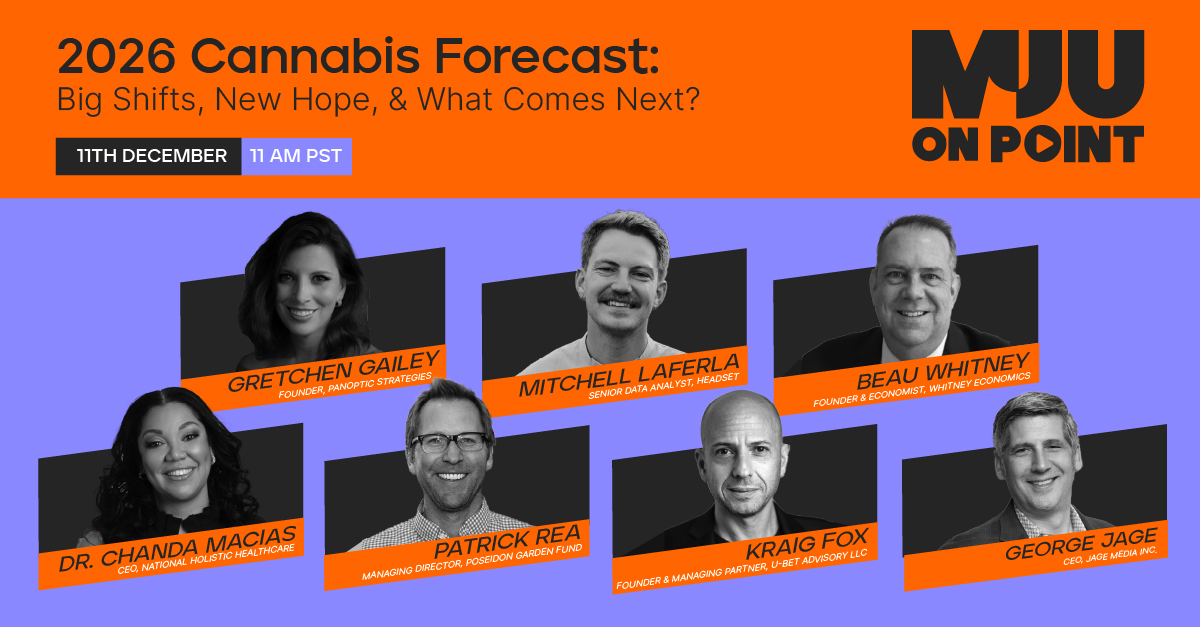 2026 Cannabis Forecast:
Big Shifts, New Hope, & What Comes Next?

11TH DECEMBER 11 AM PST

MJU
ON POINT

GRETCHEN GAILEY
FOUNDER, PANOPTIC STRATEGIES

MITCHELL LAFERLA
SENIOR DATA ANALYST, HEADSET

BEAU WHITNEY
FOUNDER & ECONOMIST, WHITNEY ECONOMICS

DR. CHANDA MACIAS
CEO, NATIONAL HOLISTIC HEALTHCARE

PATRICK REA
MANAGING DIRECTOR, POSEIDON GARDEN FUND

KRAIG FOX
FOUNDER & MANAGING PARTNER, U-BET ADVISORY LLC

GEORGE JAGE
CEO, JAGE MEDIA INC.